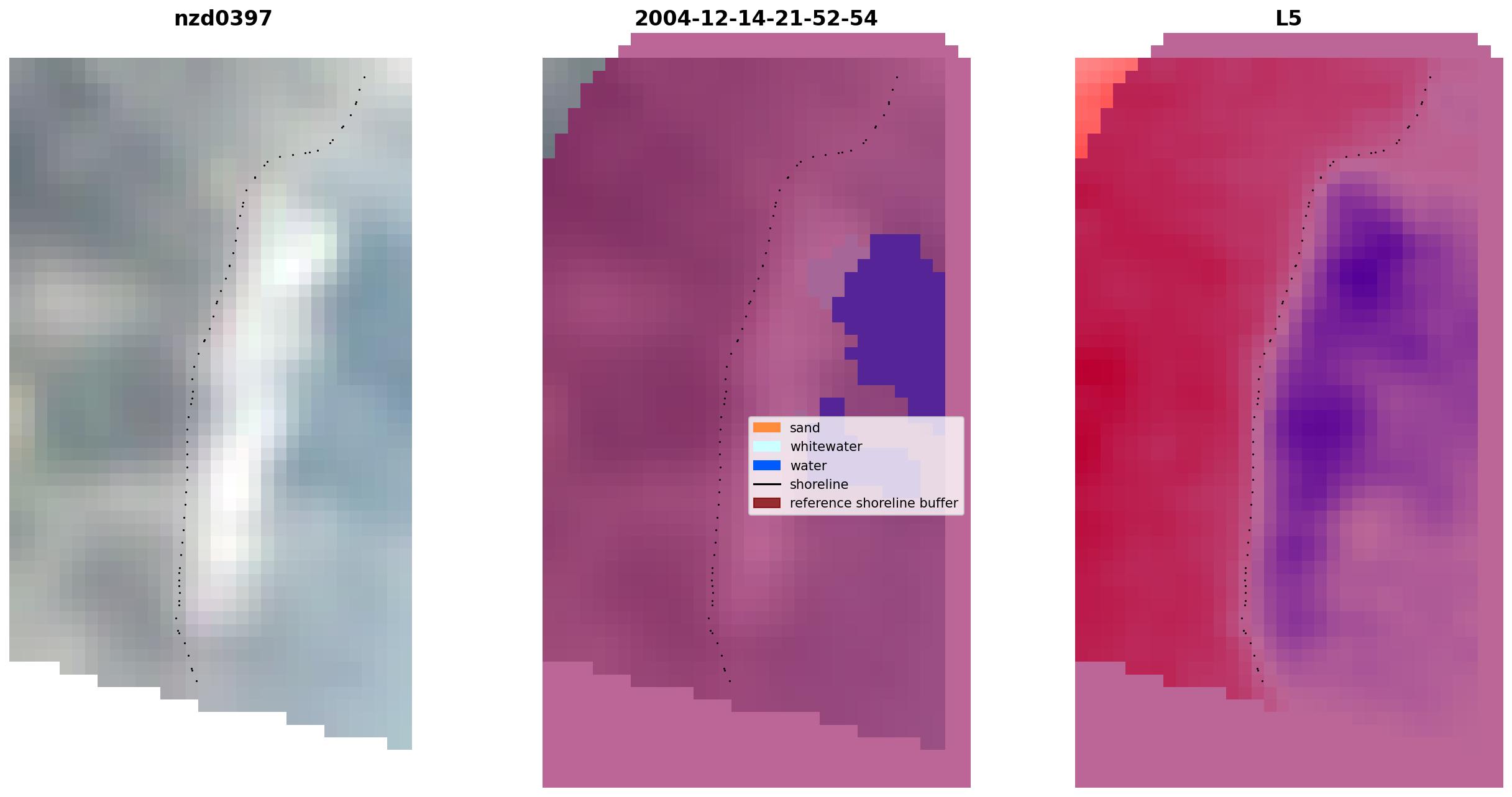 nzd0397

2004-12-14-21-52-54

sand
whitewater
water
shoreline
reference shoreline buffer

L5